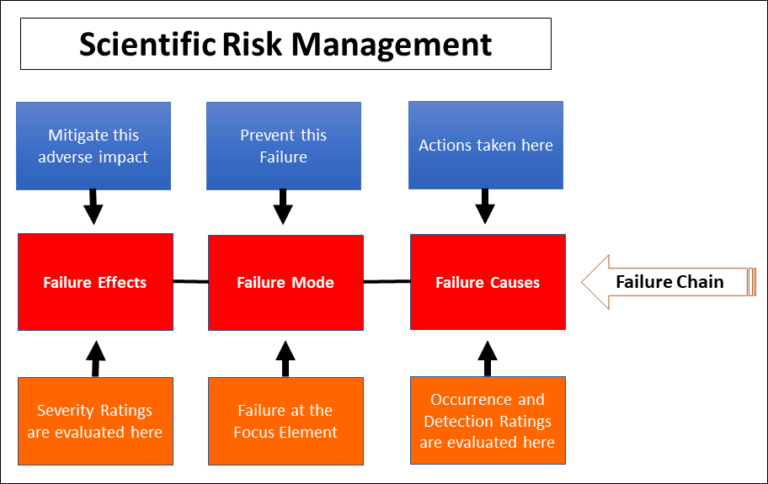 Scientific Risk Management

Mitigate this adverse impact

Prevent this Failure

Actions taken here

Failure Effects

Failure Mode

Failure Causes

Failure Chain

Severity Ratings are evaluated here

Failure at the Focus Element

Occurrence and Detection Ratings are evaluated here